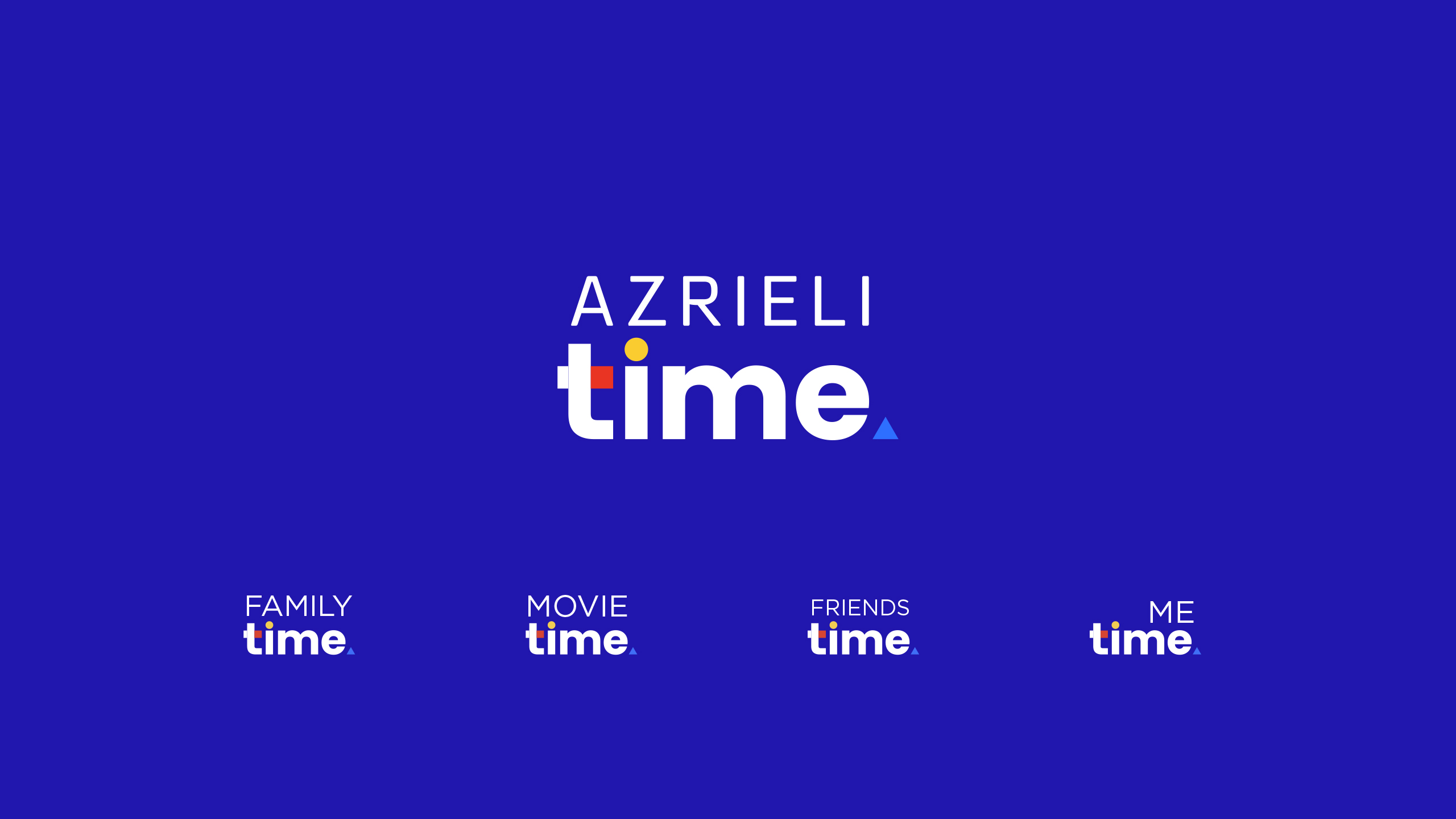 AZRIELI
time

FAMILY
time

MOVIE
time

FRIENDS
time

ME
time